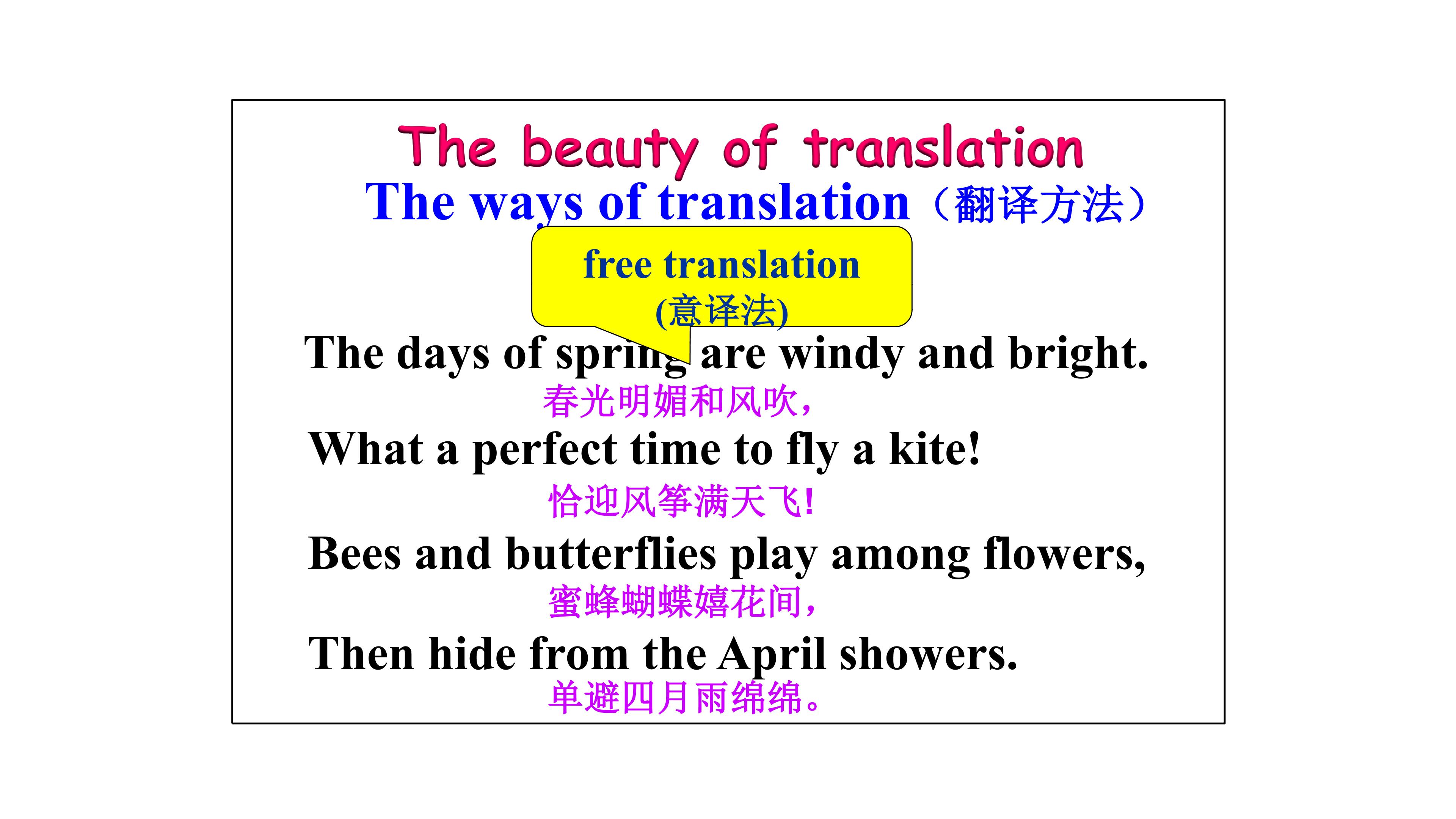 The beauty of translation

The ways of translation（翻译方法）

free translation
(意译法)

The days of spring are windy and bright.
春光明媚和风吹，

What a perfect time to fly a kite!
恰迎风筝满天飞!

Bees and butterflies play among flowers,
蜜蜂蝴蝶嬉花间，

Then hide from the April showers.
单避四月雨绵绵。